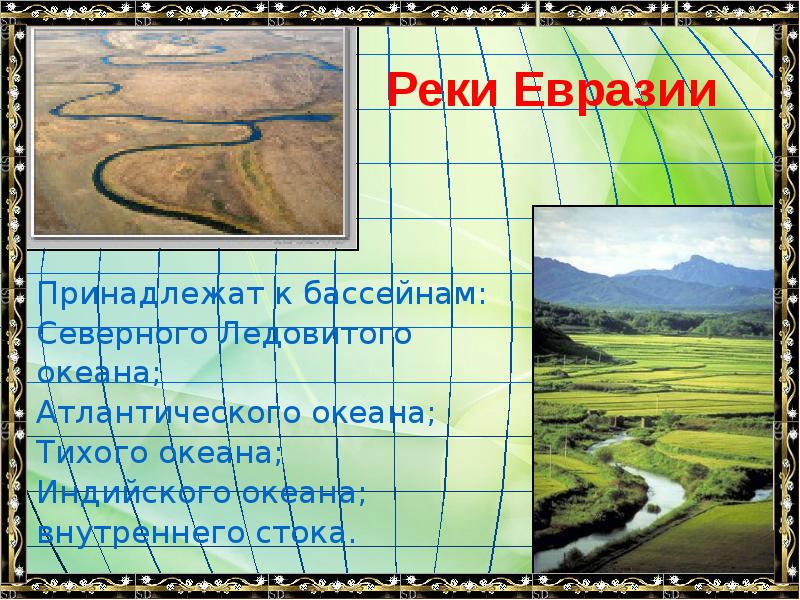 Реки Евразии

Принадлежат к бассейнам:
Северного Ледовитого океана;
Атлантического океана;
Тихого океана;
Индийского океана;
внутреннего стока.